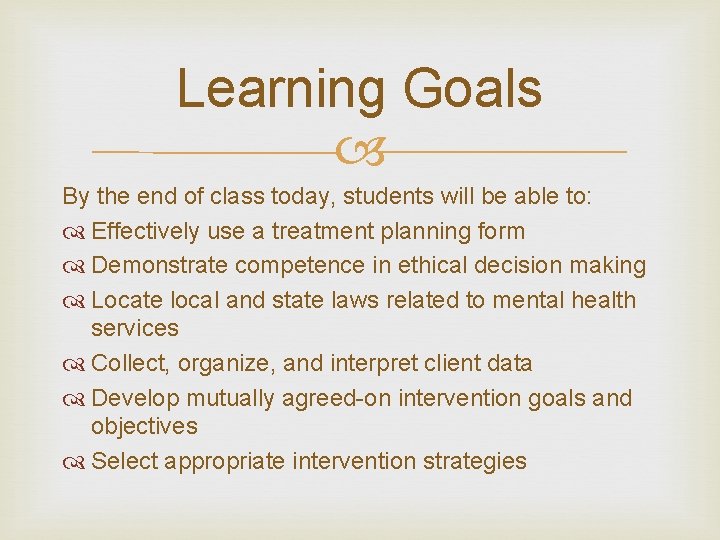 Learning Goals

By the end of class today, students will be able to:

Effectively use a treatment planning form

Demonstrate competence in ethical decision making

Locate local and state laws related to mental health services

Collect, organize, and interpret client data

Develop mutually agreed-on intervention goals and objectives

Select appropriate intervention strategies